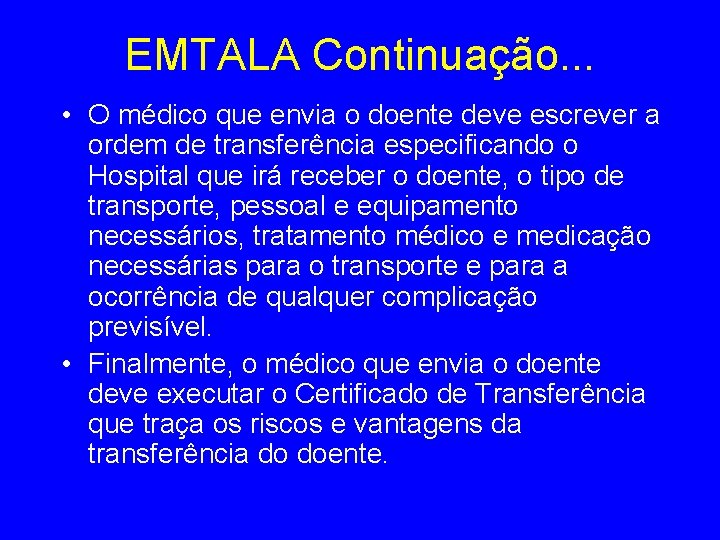 EMTALA Continuação...

• O médico que envia o doente deve escrever a ordem de transferência especificando o Hospital que irá receber o doente, o tipo de transporte, pessoal e equipamento necessários, tratamento médico e medicação necessárias para o transporte e para a ocorrência de qualquer complicação previsível.

• Finalmente, o médico que envia o doente deve executar o Certificado de Transferência que traça os riscos e vantagens da transferência do doente.